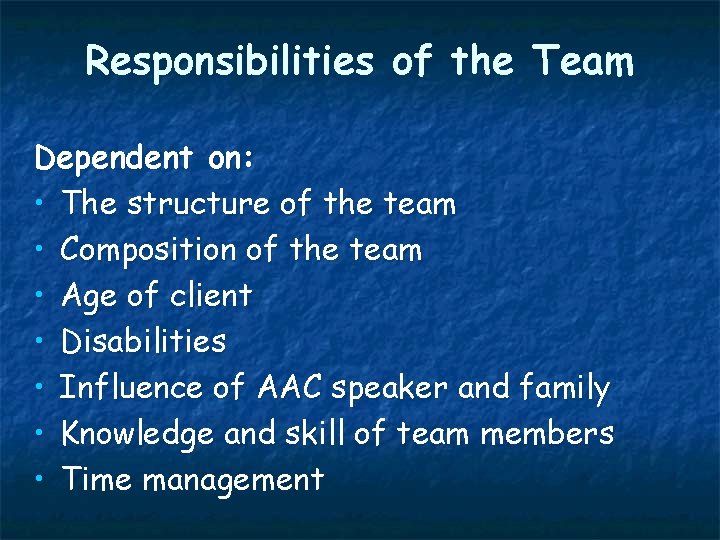 Responsibilities of the Team

Dependent on:
• The structure of the team
• Composition of the team
• Age of client
• Disabilities
• Influence of AAC speaker and family
• Knowledge and skill of team members
• Time management